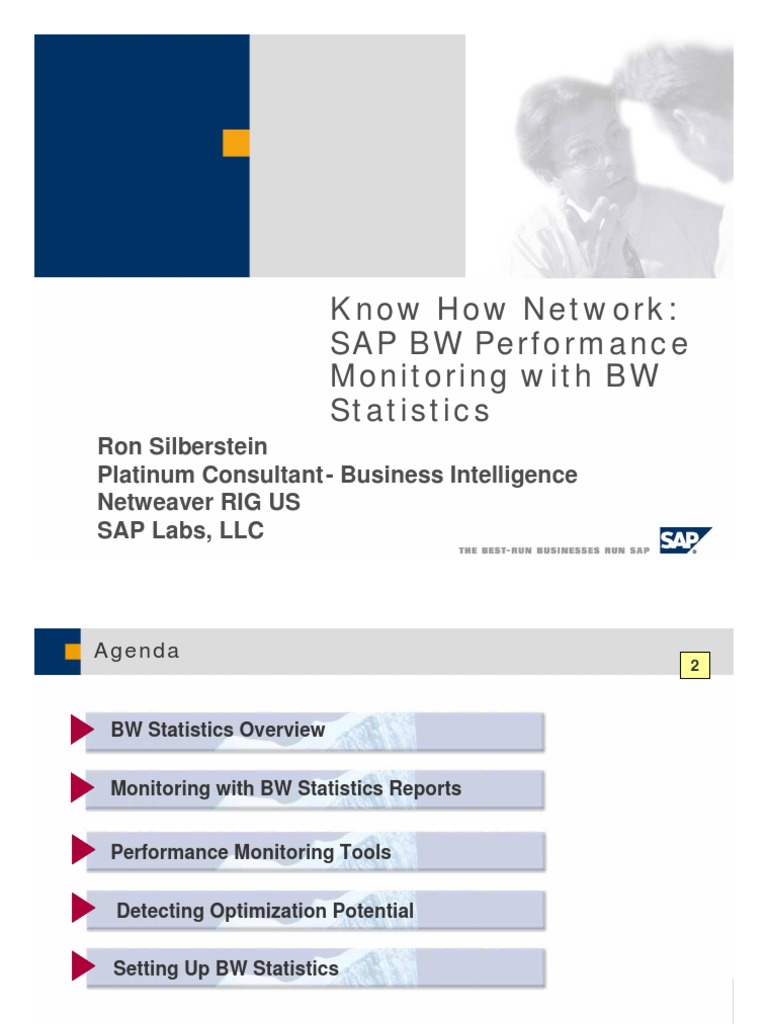 Know How Network: SAP BW Performance Monitoring with BW Statistics

Ron Silberstein
Platinum Consultant- Business Intelligence
Netweaver RIG US
SAP Labs, LLC

THE BEST-RUN BUSINESSES RUN SAP

SAP

Agenda

2

BW Statistics Overview

Monitoring with BW Statistics Reports

Performance Monitoring Tools

Detecting Optimization Potential

Setting Up BW Statistics